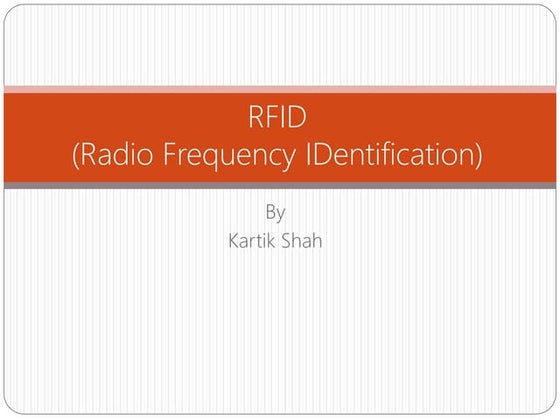 RFID
(Radio Frequency IDentification)

By
Kartik Shah